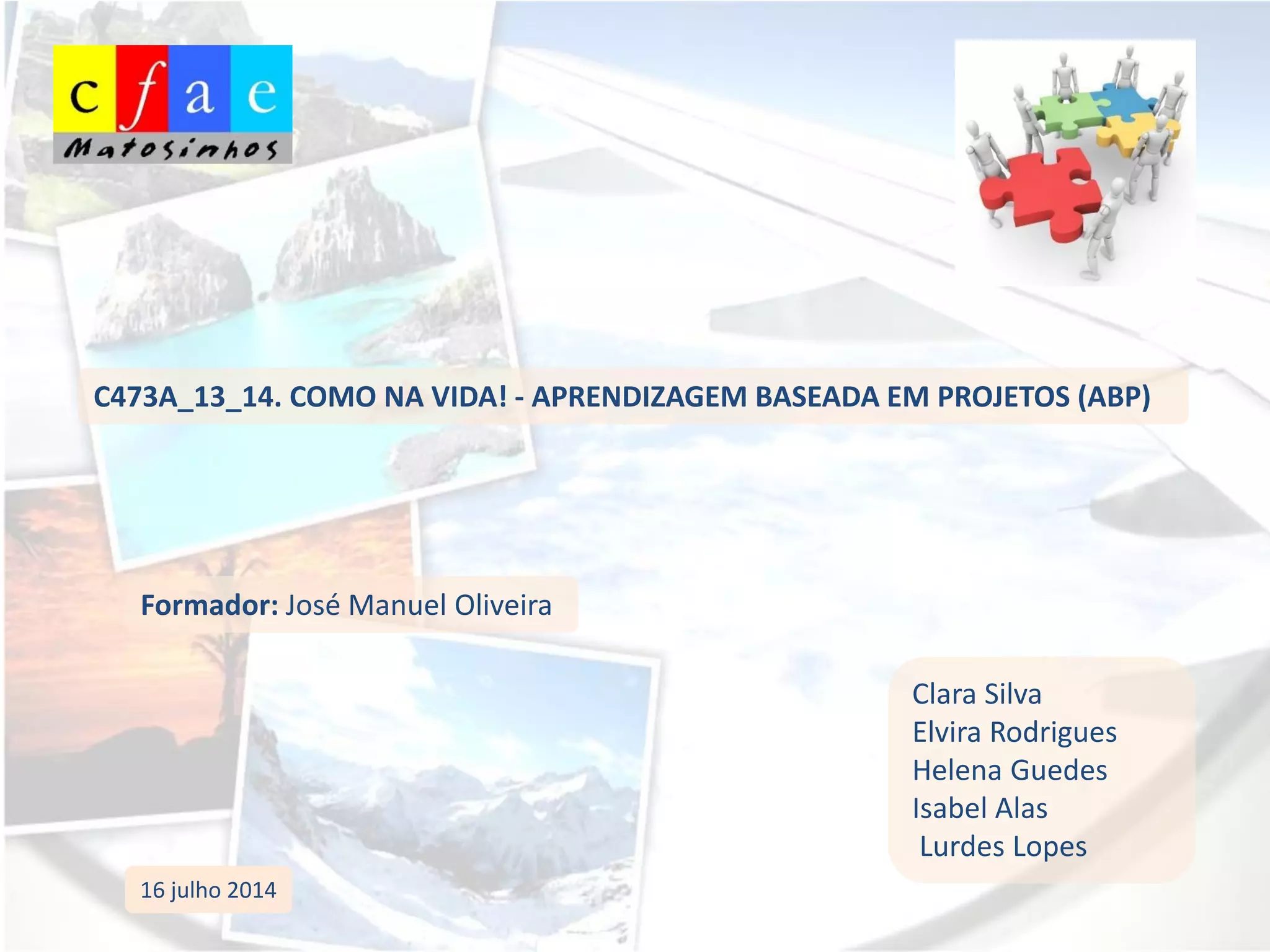 c f a e
Matosinhos

C473A_13_14. COMO NA VIDA! - APRENDIZAGEM BASEADA EM PROJETOS (ABP)

Formador: José Manuel Oliveira

Clara Silva
Elvira Rodrigues
Helena Guedes
Isabel Alas
Lurdes Lopes

16 julho 2014